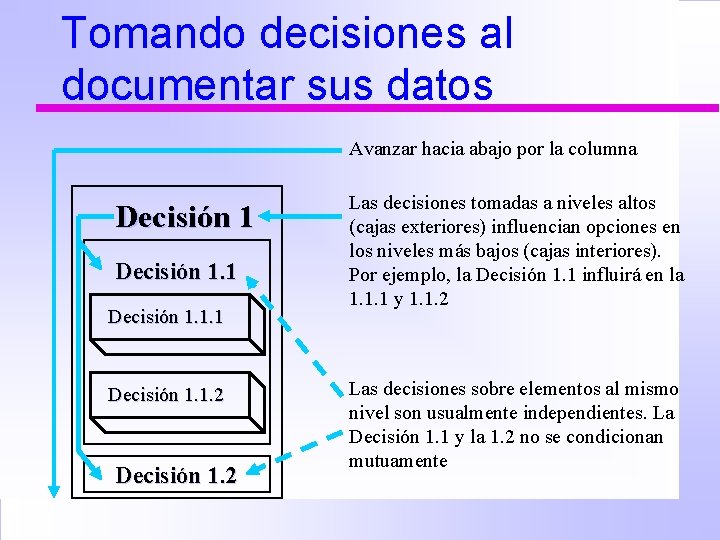 Tomando decisiones al documentar sus datos

Avanzar hacia abajo por la columna

Decisión 1

Decisión 1.1

Decisión 1.1.1

Decisión 1.1.2

Decisión 1.2

Las decisiones tomadas a niveles altos (cajas exteriores) influencian opciones en los niveles más bajos (cajas interiores). Por ejemplo, la Decisión 1.1 influirá en la 1.1.1 y 1.1.2

Las decisiones sobre elementos al mismo nivel son usualmente independientes. La Decisión 1.1 y la 1.2 no se condicionan mutuamente